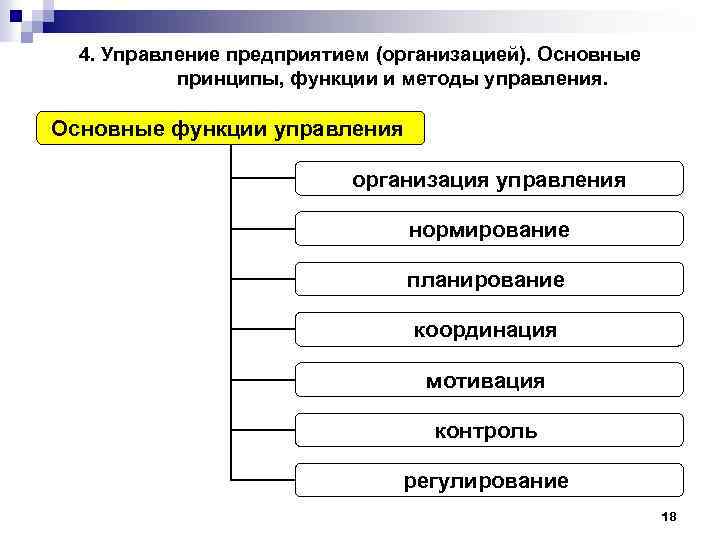 4. Управление предприятием (организацией). Основные принципы, функции и методы управления.

Основные функции управления

организация управления

нормирование

планирование

координация

мотивация

контроль

регулирование

18